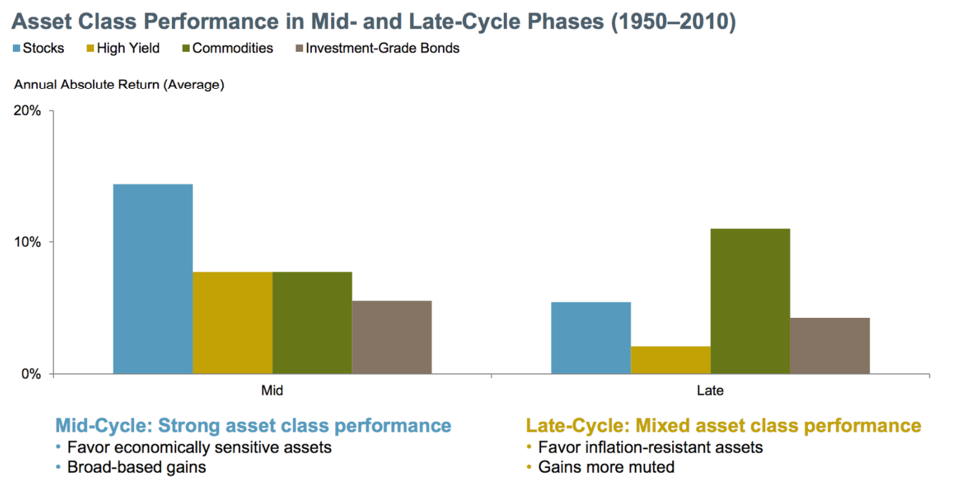 Asset Class Performance in Mid- and Late-Cycle Phases (1950–2010)

Stocks  High Yield  Commodities  Investment-Grade Bonds

Annual Absolute Return (Average)

20%

10%

0%

Mid

Late

Mid-Cycle: Strong asset class performance
• Favor economically sensitive assets
• Broad-based gains

Late-Cycle: Mixed asset class performance
• Favor inflation-resistant assets
• Gains more muted